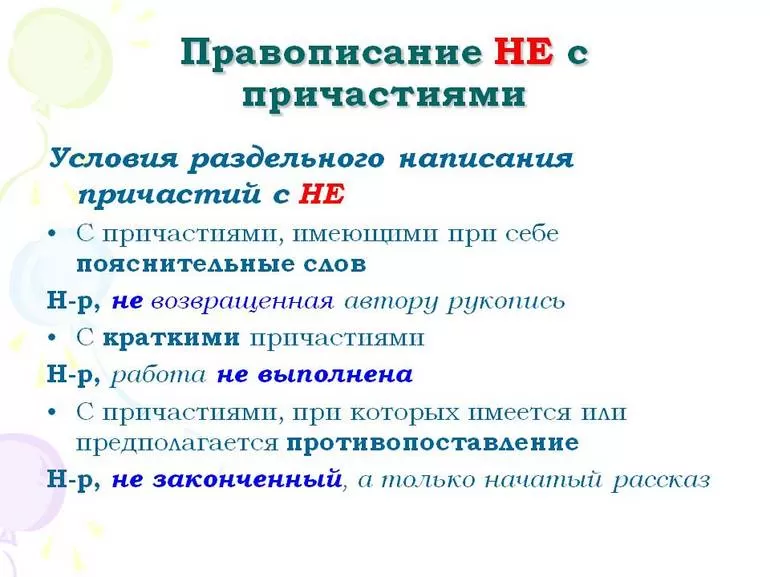 Правописание НЕ с причастиями

Условия раздельного написания причастий с НЕ

• С причастиями, имеющими при себе пояснительные слов

Н-р, не возвращенная автору рукопись

• С краткими причастиями

Н-р, работа не выполнена

• С причастиями, при которых имеется или предполагается противопоставление

Н-р, не законченный, а только начатый рассказ